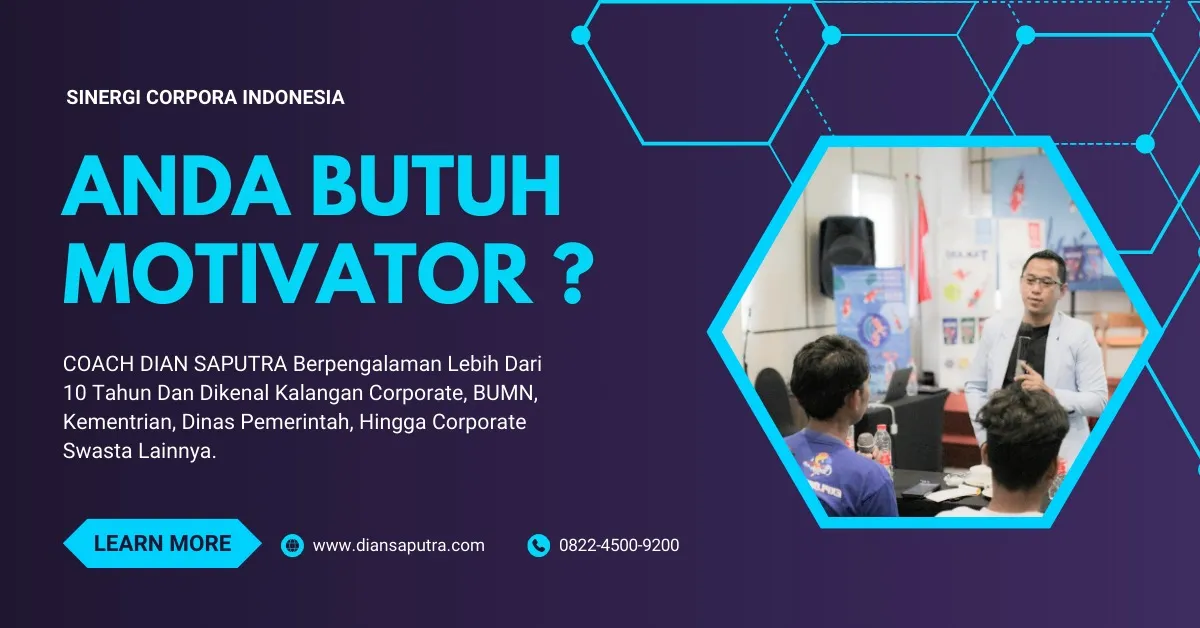 SINERGI CORPORA INDONESIA

ANDA BUTUH MOTIVATOR ?

COACH DIAN SAPUTRA Berpengalaman Lebih Dari 10 Tahun Dan Dikenal Kalangan Corporate, BUMN, Kementrian, Dinas Pemerintah, Hingga Corporate Swasta Lainnya.

LEARN MORE

www.diansaputra.com

0822-4500-9200